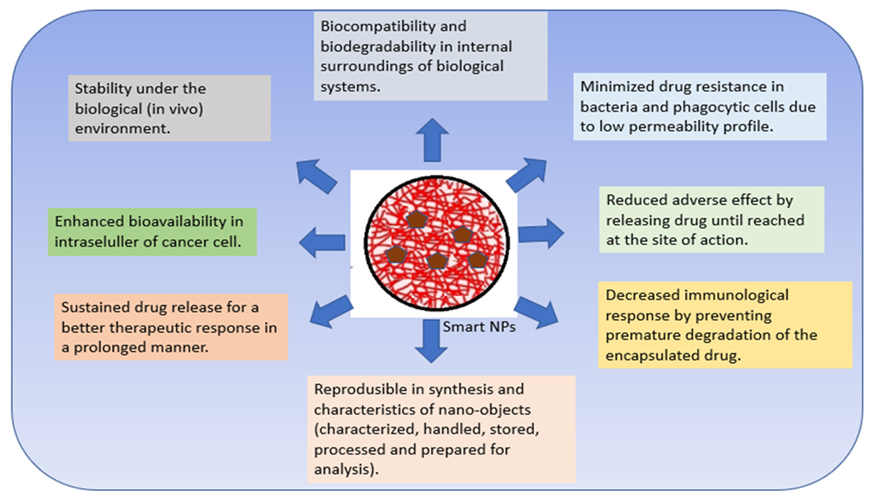 Biocompatibility and biodegradability in internal surroundings of biological systems.

Stability under the biological (in vivo) environment.

Minimized drug resistance in bacteria and phagocytic cells due to low permeability profile.

Enhanced bioavailability in intraseluller of cancer cell.

Reduced adverse effect by releasing drug until reached at the site of action.

Sustained drug release for a better therapeutic response in a prolonged manner.

Smart NPs

Decreased immunological response by preventing premature degradation of the encapsulated drug.

Reprodusible in synthesis and characteristics of nano-objects (characterized, handled, stored, processed and prepared for analysis).